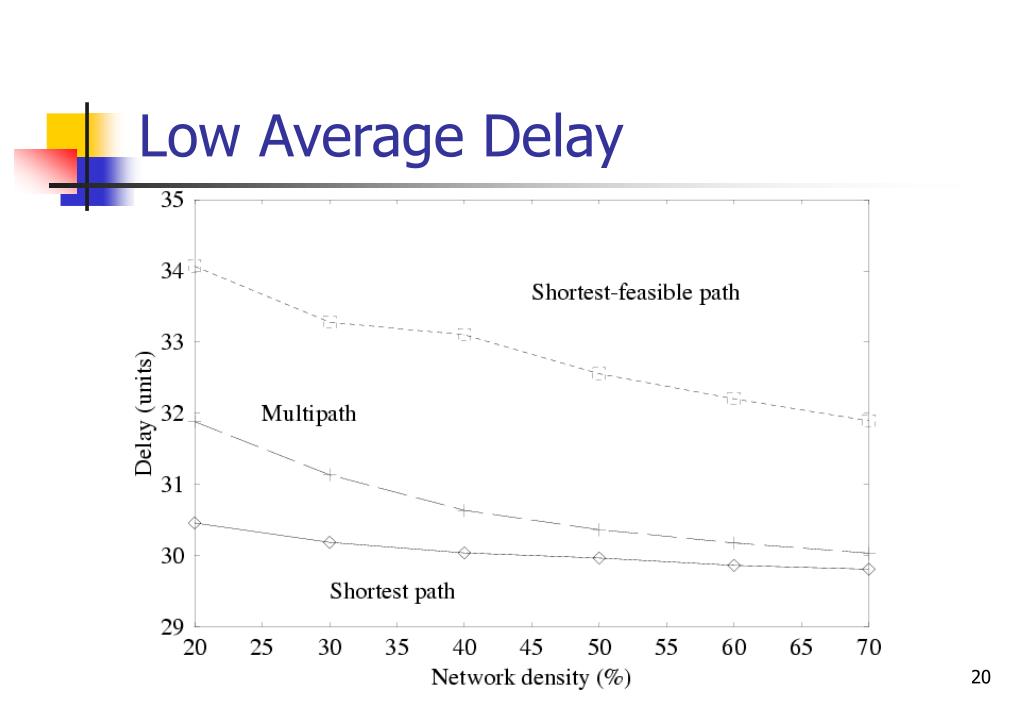 Low Average Delay

35
34
33
32
31
30
29

Delay (units)

Shortest-feasible path

Multipath

Shortest path

20 25 30 35 40 45 50 55 60 65 70

Network density (%)

20